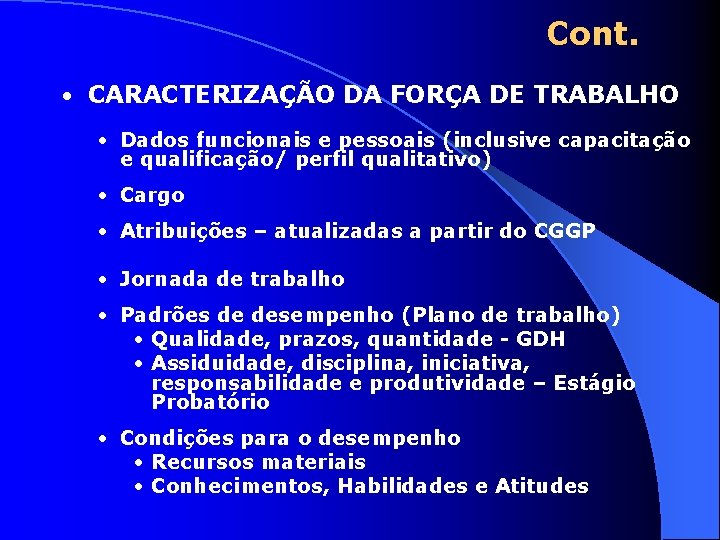 Cont.

• CARACTERIZAÇÃO DA FORÇA DE TRABALHO

• Dados funcionais e pessoais (inclusive capacitação e qualificação/ perfil qualitativo)

• Cargo

• Atribuições – atualizadas a partir do CGGP

• Jornada de trabalho

• Padrões de desempenho (Plano de trabalho)
• Qualidade, prazos, quantidade - GDH
• Assiduidade, disciplina, iniciativa, responsabilidade e produtividade – Estágio Probatório

• Condições para o desempenho
• Recursos materiais
• Conhecimentos, Habilidades e Atitudes